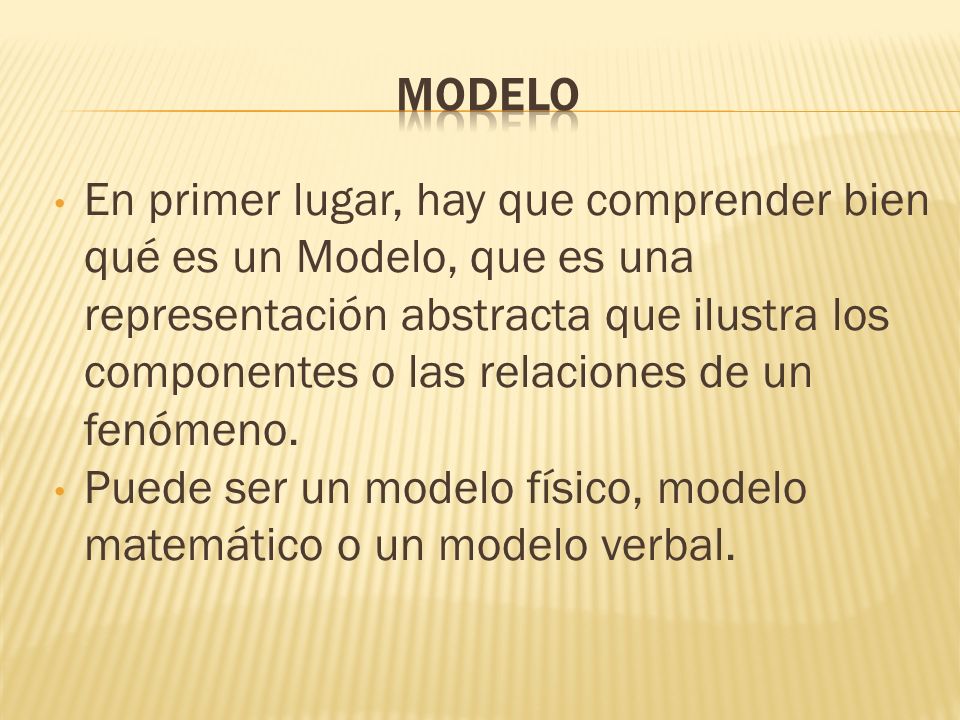 MODELO

• En primer lugar, hay que comprender bien qué es un Modelo, que es una representación abstracta que ilustra los componentes o las relaciones de un fenómeno.
• Puede ser un modelo físico, modelo matemático o un modelo verbal.